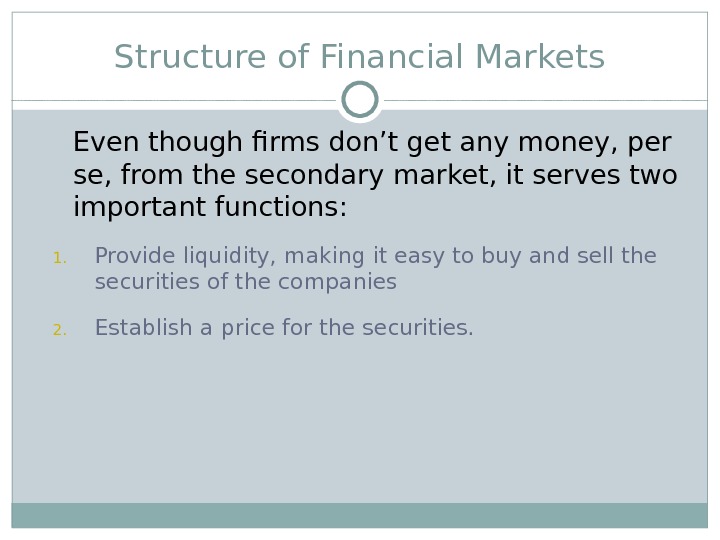 Structure of Financial Markets

Even though firms don’t get any money, per se, from the secondary market, it serves two important functions:

1. Provide liquidity, making it easy to buy and sell the securities of the companies

2. Establish a price for the securities.